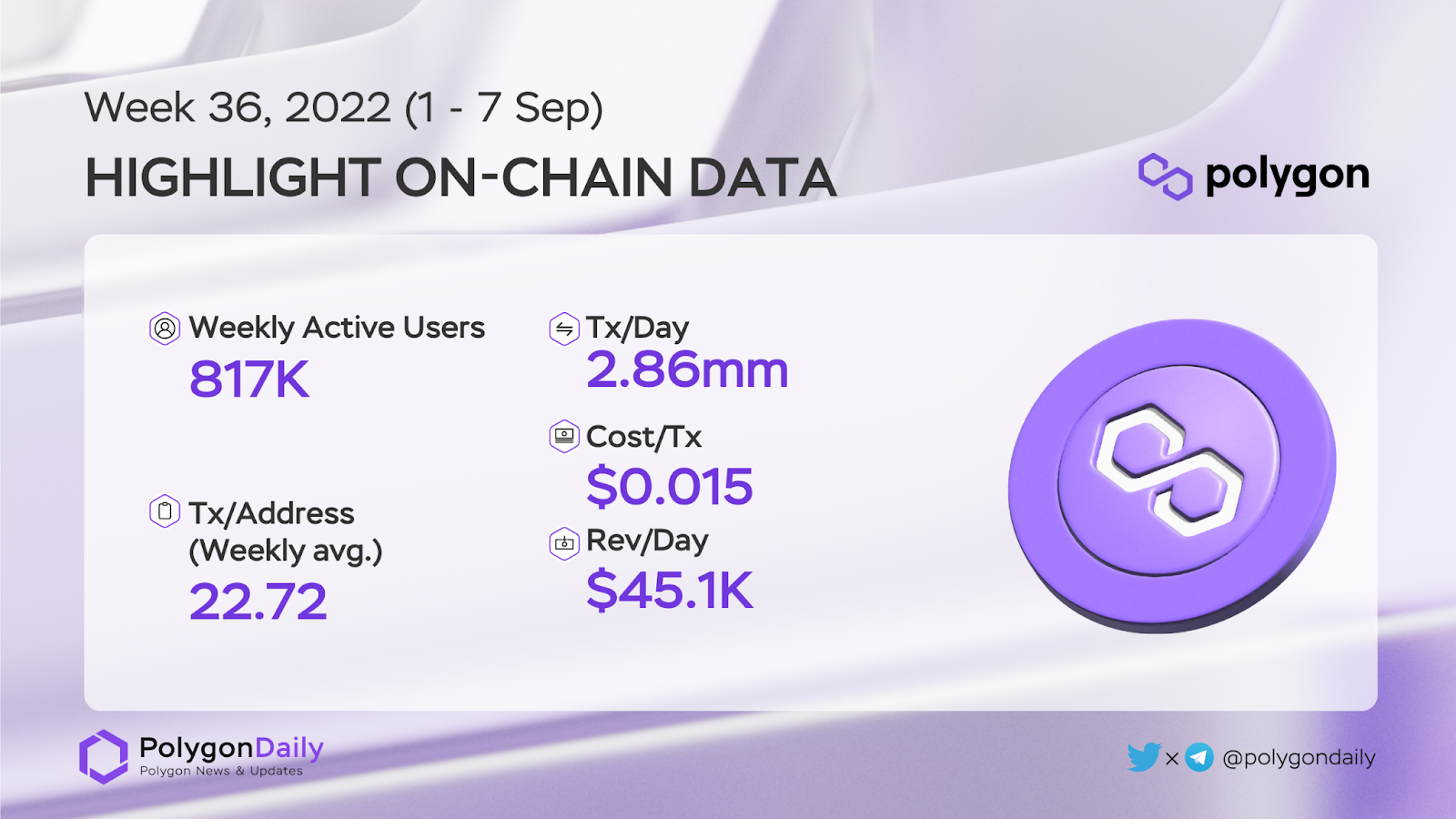 Week 36, 2022 (1 - 7 Sep)

HIGHLIGHT ON-CHAIN DATA

polygon

Weekly Active Users
817K

Tx/Address (Weekly avg.)
22.72

Tx/Day
2.86mm

Cost/Tx
$0.015

Rev/Day
$45.1K

PolygonDaily
Polygon News & Updates

x @polygondaily